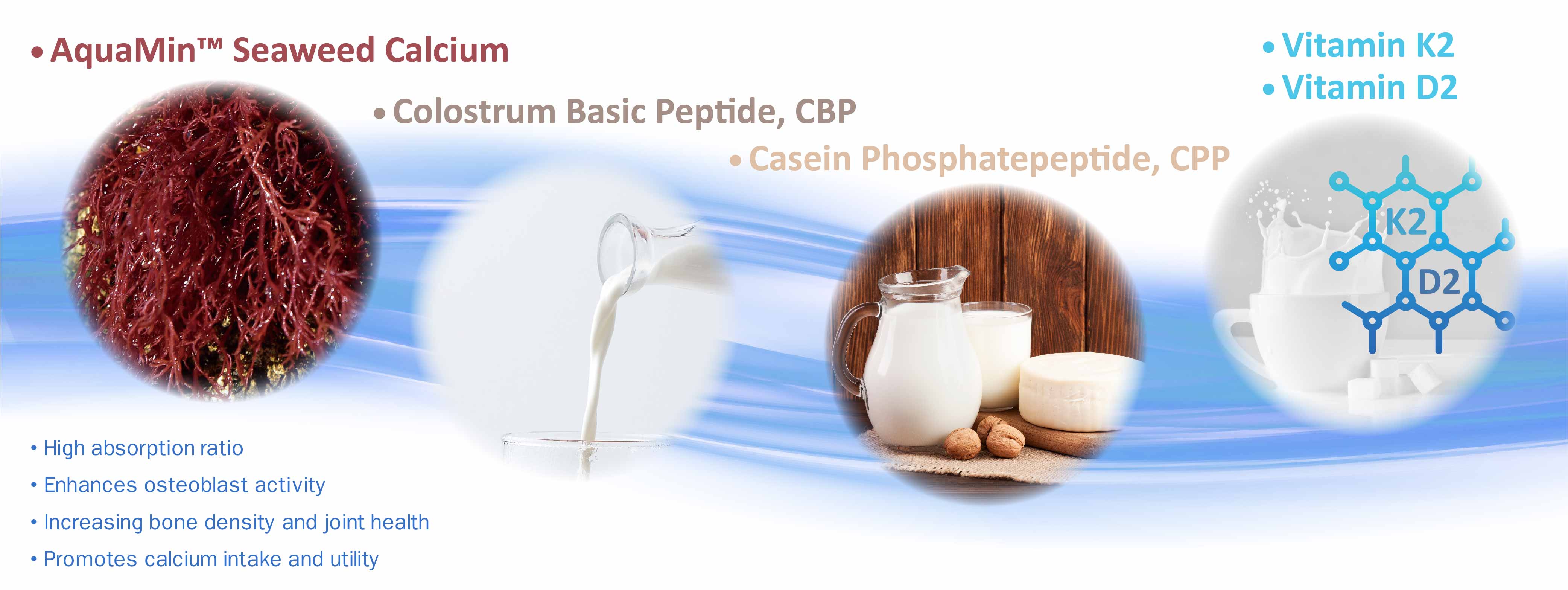 • AquaMin™ Seaweed Calcium

• Colostrum Basic Peptide, CBP

• Casein Phosphatepeptide, CPP

• Vitamin K2
• Vitamin D2

K2

D2

• High absorption ratio
• Enhances osteoblast activity
• Increasing bone density and joint health
• Promotes calcium intake and utility